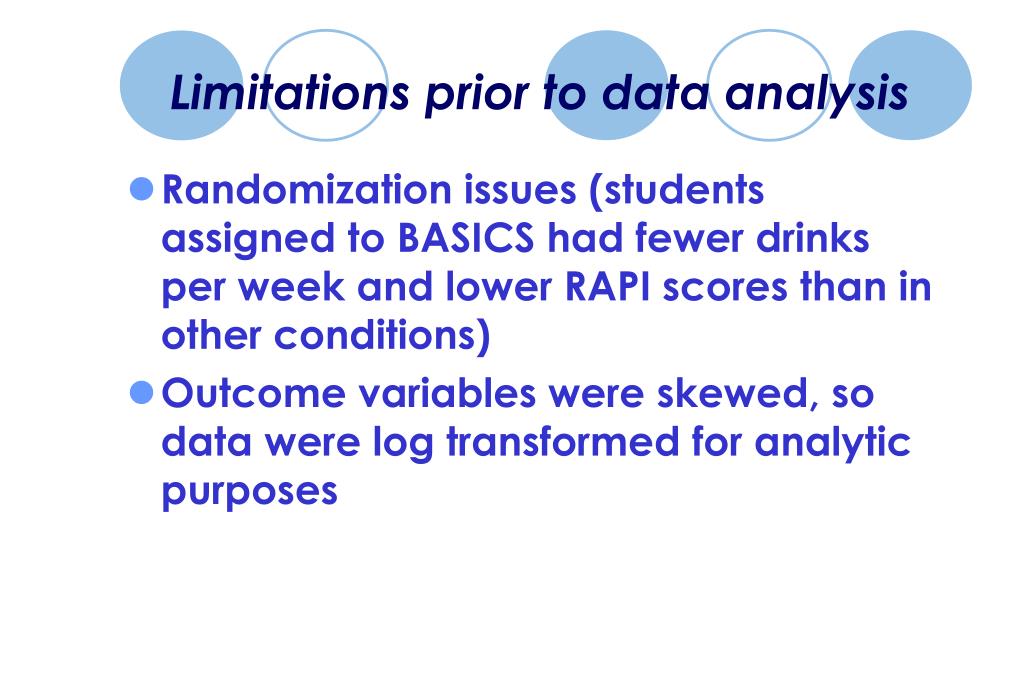 Limitations prior to data analysis

Randomization issues (students assigned to BASICS had fewer drinks per week and lower RAPI scores than in other conditions)

Outcome variables were skewed, so data were log transformed for analytic purposes